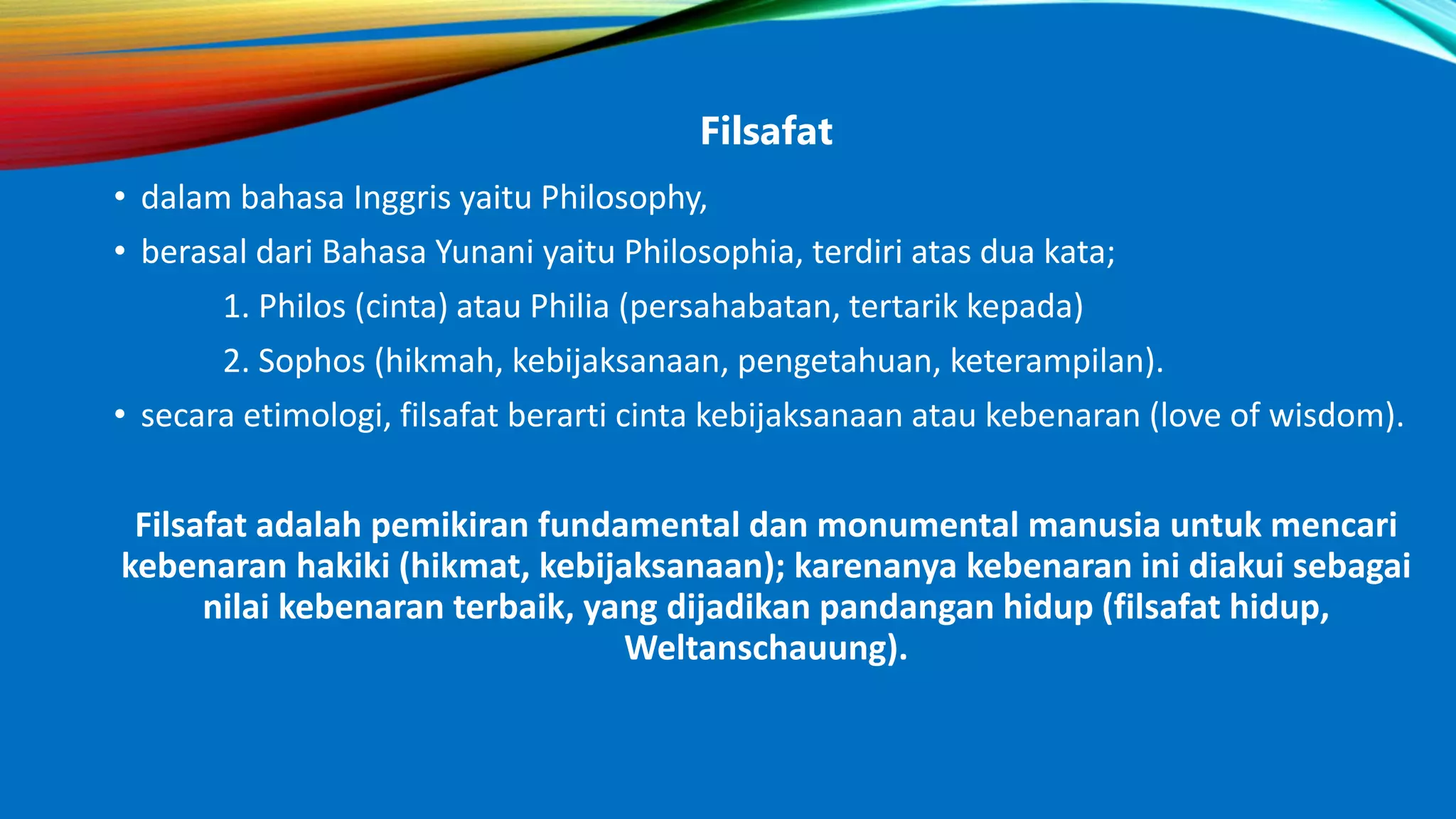 Filsafat

• dalam bahasa Inggris yaitu Philosophy,
• berasal dari Bahasa Yunani yaitu Philosophia, terdiri atas dua kata;
1. Philos (cinta) atau Philia (persahabatan, tertarik kepada)
2. Sophos (hikmah, kebijaksanaan, pengetahuan, keterampilan).
• secara etimologi, filsafat berarti cinta kebijaksanaan atau kebenaran (love of wisdom).

Filsafat adalah pemikiran fundamental dan monumental manusia untuk mencari kebenaran hakiki (hikmat, kebijaksanaan); karenanya kebenaran ini diakui sebagai nilai kebenaran terbaik, yang dijadikan pandangan hidup (filsafat hidup, Weltanschauung).